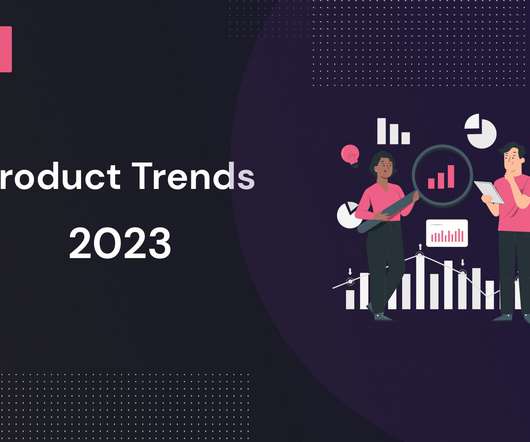 roduct Trends
2023